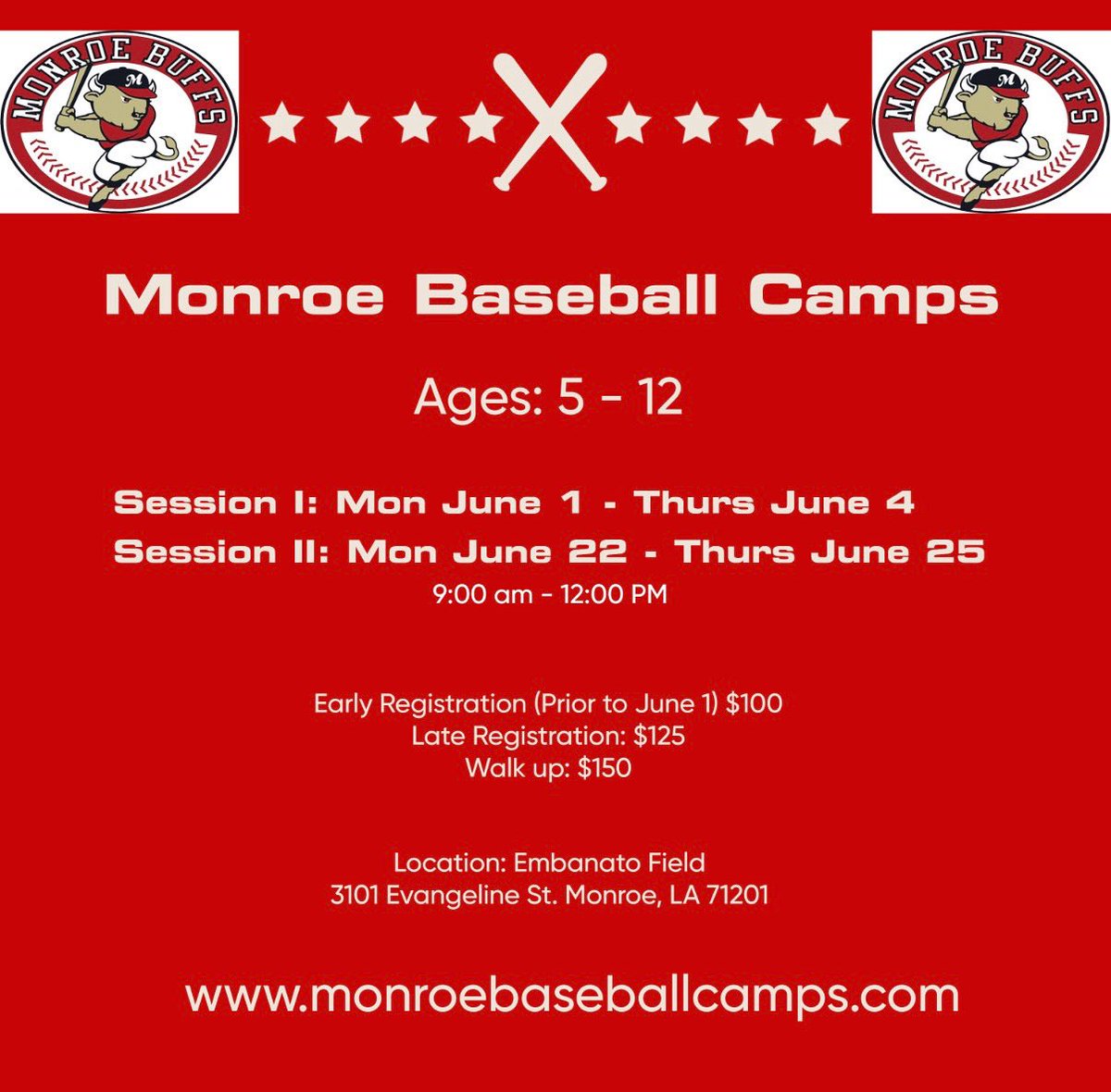 MONROE BUFFS

M

MONROE BUFFS

M

Monroe Baseball Camps

Ages: 5 - 12

Session I: Mon June 1 - Thurs June 4
Session II: Mon June 22 - Thurs June 25
9:00 am - 12:00 PM

Early Registration (Prior to June 1) $100
Late Registration: $125
Walk up: $150

Location: Embanato Field
3101 Evangeline St. Monroe, LA 71201

www.monroebaseballcamps.com